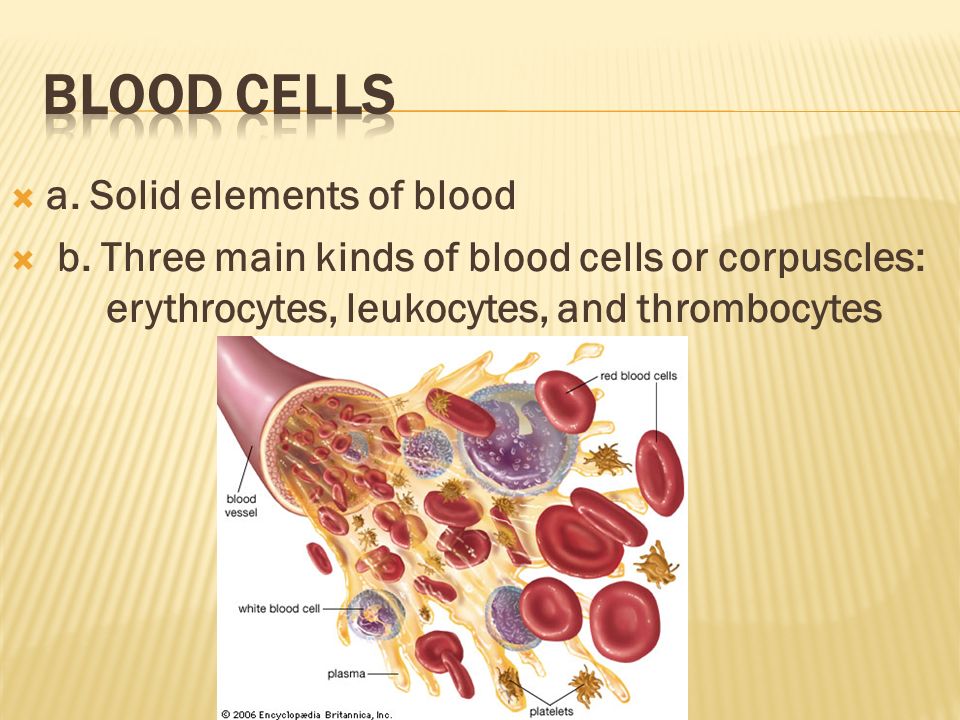 BLOOD CELLS

a. Solid elements of blood

b. Three main kinds of blood cells or corpuscles: erythrocytes, leukocytes, and thrombocytes

red blood cells

blood vessel

white blood cell

plasma

platelets

© 2006 Encyclopædia Britannica, Inc.